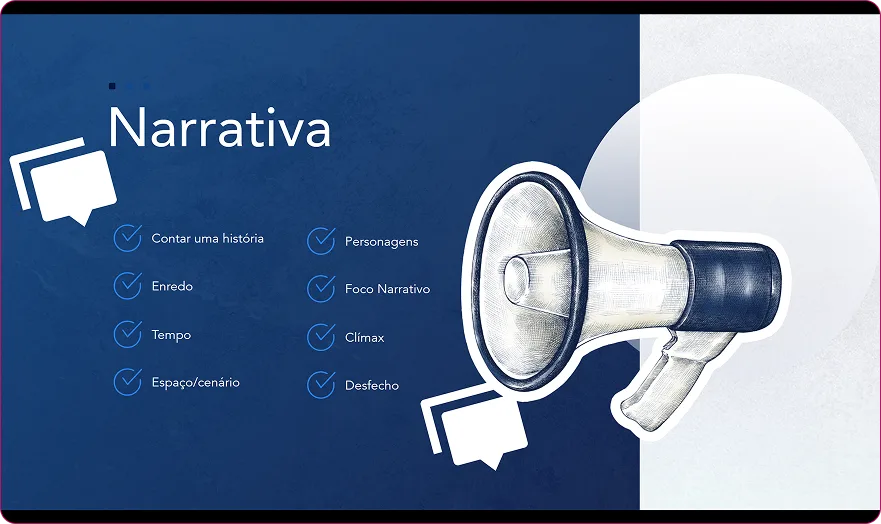 Narrativa

Contar uma história

Enredo

Tempo

Espaço/cenário

Personagens

Foco Narrativo

Clímax

Desfecho